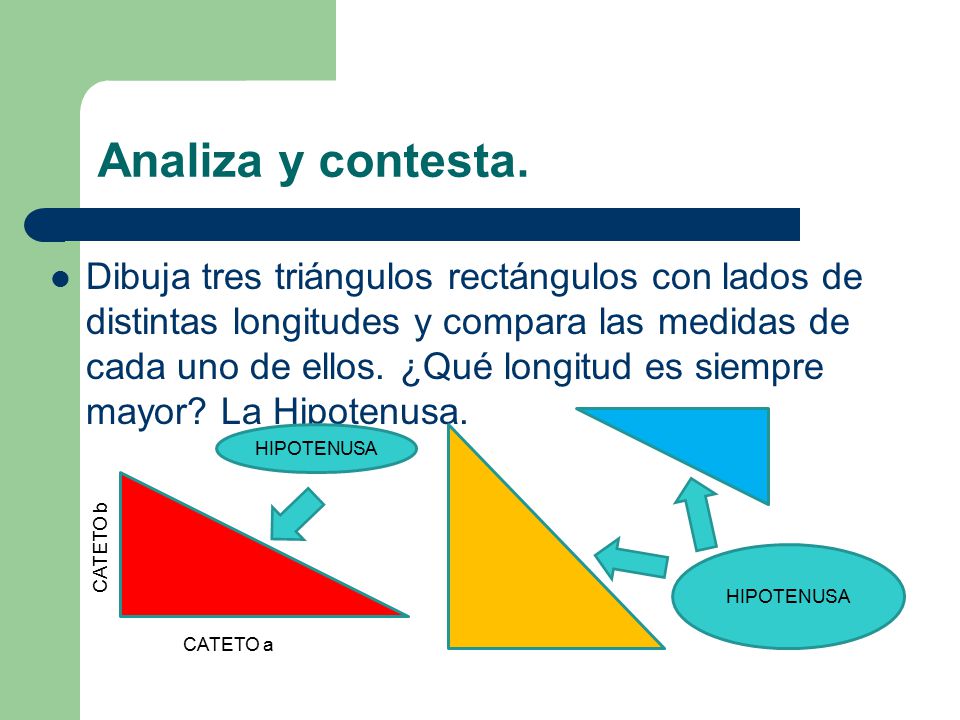 Analiza y contesta.

Dibuja tres triángulos rectángulos con lados de distintas longitudes y compara las medidas de cada uno de ellos. ¿Qué longitud es siempre mayor? La Hipotenusa.

HIPOTENUSA

CATETO b

CATETO a

HIPOTENUSA